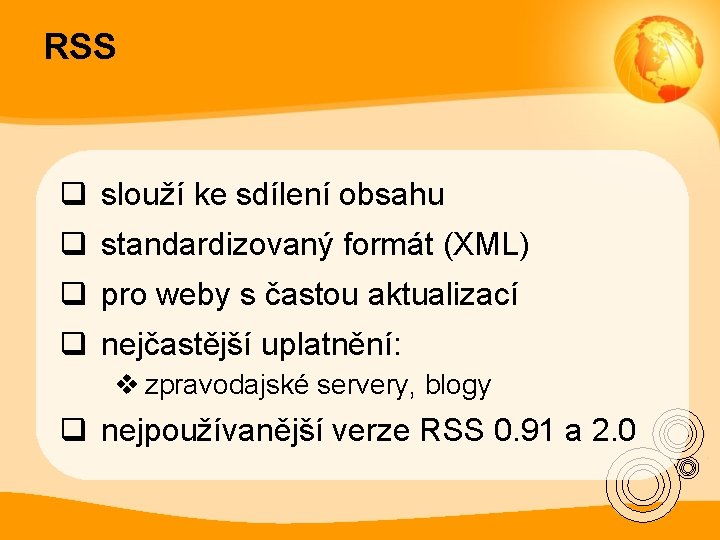 RSS

☐ slouží ke sdílení obsahu

☐ standardizovaný formát (XML)

☐ pro weby s častou aktualizací

☐ nejčastější uplatnění:

❖ zpravodajské servery, blogy

☐ nejpoužívanější verze RSS 0.91 a 2.0